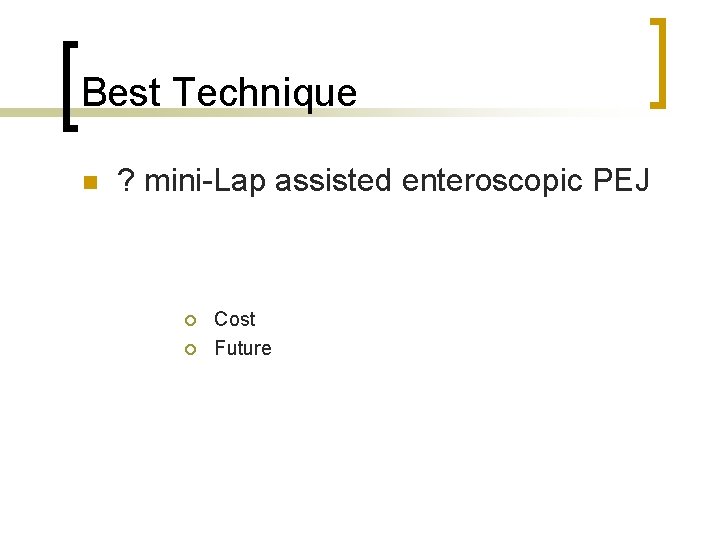 Best Technique

? mini-Lap assisted enteroscopic PEJ

Cost
Future